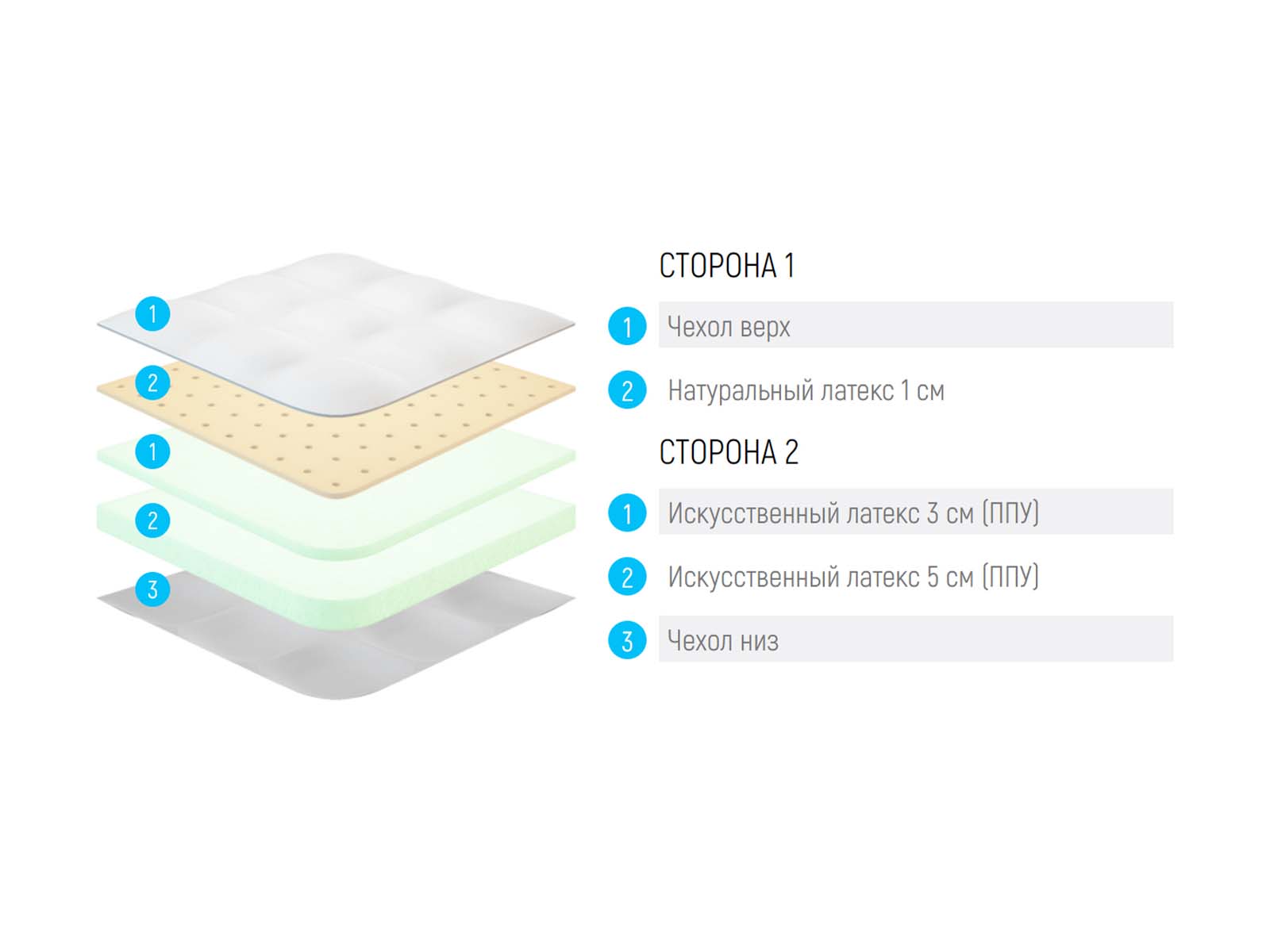 1
2
1
2
3

СТОРОНА 1

1 Чехол верх

2 Натуральный латекс 1 см

СТОРОНА 2

1 Искусственный латекс 3 см (ППУ)

2 Искусственный латекс 5 см (ППУ)

3 Чехол низ